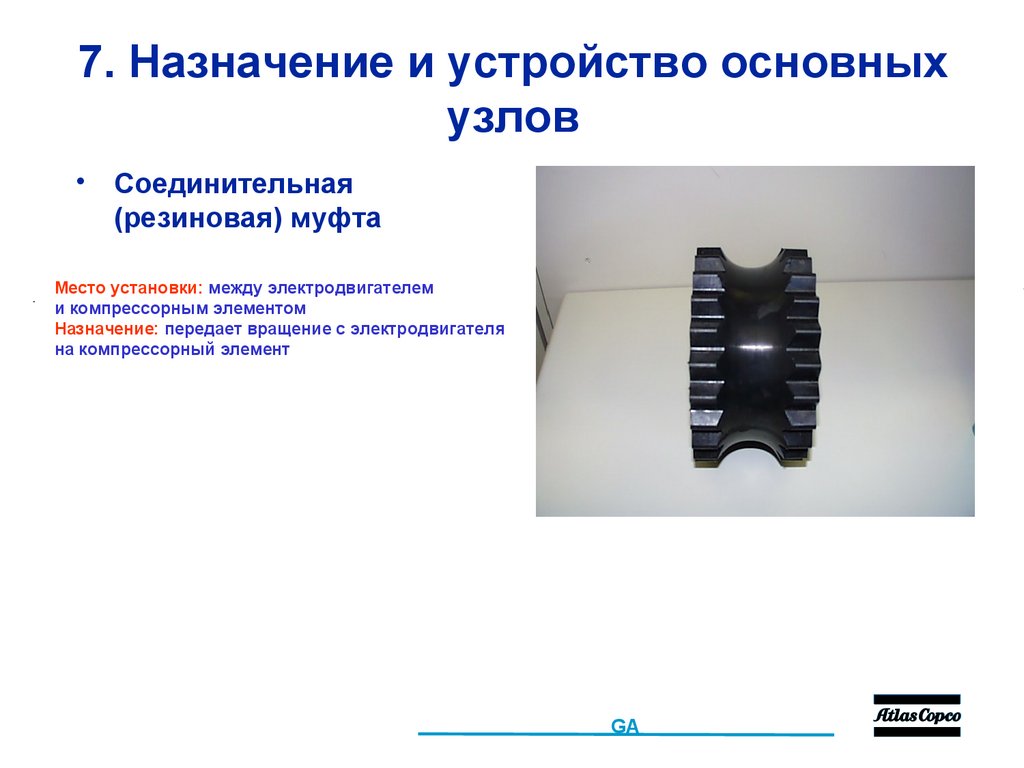 7. Назначение и устройство основных узлов

• Соединительная (резиновая) муфта

Место установки: между электродвигателем и компрессорным элементом
Назначение: передает вращение с электродвигателя на компрессорный элемент

GA

Atlas Copco